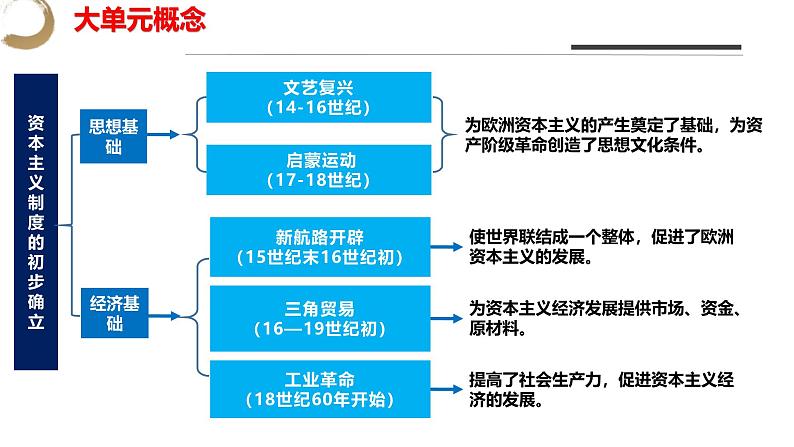 大单元概念

资本主义制度的初步确立

思想基础

文艺复兴
（14-16世纪）

启蒙运动
（17-18世纪）

为欧洲资本主义的产生奠定了基础，为资产阶级革命创造了思想文化条件。

经济基础

新航路开辟
（15世纪末16世纪初）

使世界联结成一个整体，促进了欧洲资本主义的发展。

三角贸易
（16—19世纪初）

为资本主义经济发展提供市场、资金、原材料。

工业革命
（18世纪60年开始）

提高了社会生产力，促进资本主义经济的发展。